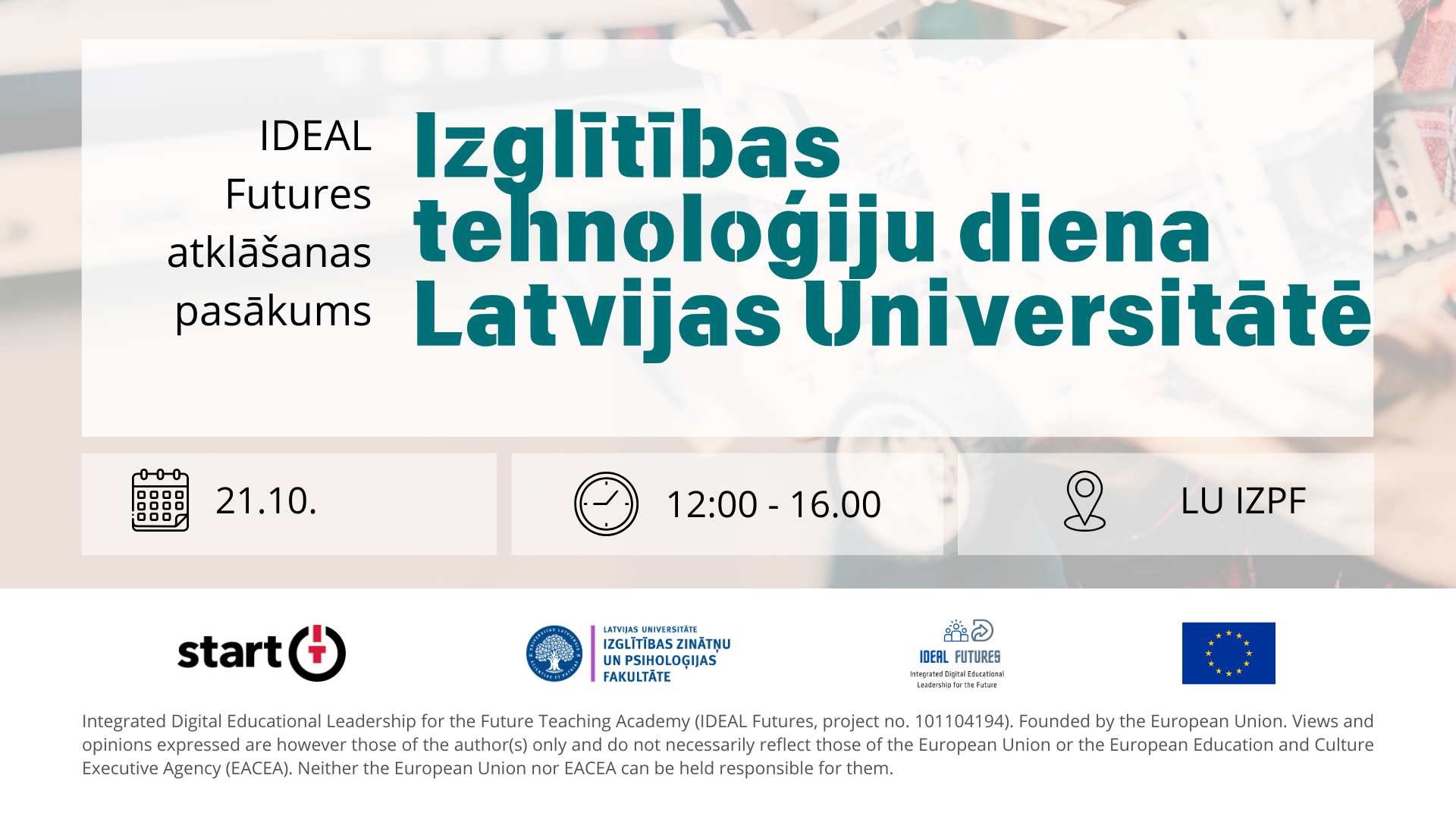 IDEAL Futures atklāšanas pasākums

Izglītības tehnoloģiju diena Latvijas Universitātē

21.10.

12:00 - 16.00

LU IZPF

start

LATVIJAS UNIVERSITĀTE
IZGLĪTĪBAS ZINĀTŅU UN PSIHOLOĢIJAS FAKULTĀTE

IDEAL FUTURES
Integrated Digital Educational Leadership for the Future

Integrated Digital Educational Leadership for the Future Teaching Academy (IDEAL Futures, project no. 101104194). Founded by the European Union. Views and opinions expressed are however those of the author(s) only and do not necessarily reflect those of the European Union or the European Education and Culture Executive Agency (EACEA). Neither the European Union nor EACEA can be held responsible for them.